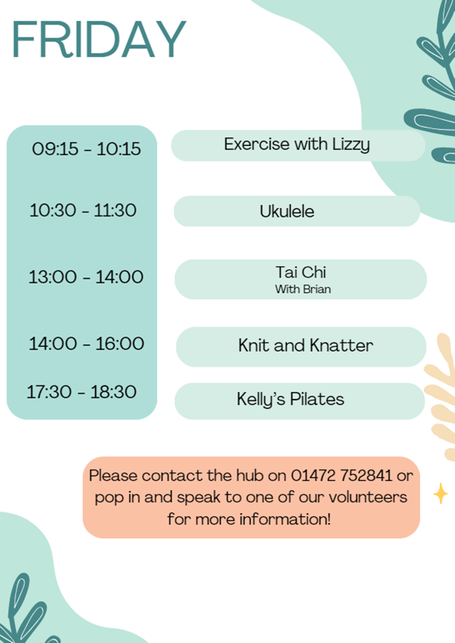 FRIDAY

09:15 - 10:15 Exercise with Lizzy

10:30 - 11:30 Ukulele

13:00 - 14:00 Tai Chi
With Brian

14:00 - 16:00 Knit and Knatter

17:30 - 18:30 Kelly's Pilates

Please contact the hub on 01472 752841 or pop in and speak to one of our volunteers for more information!